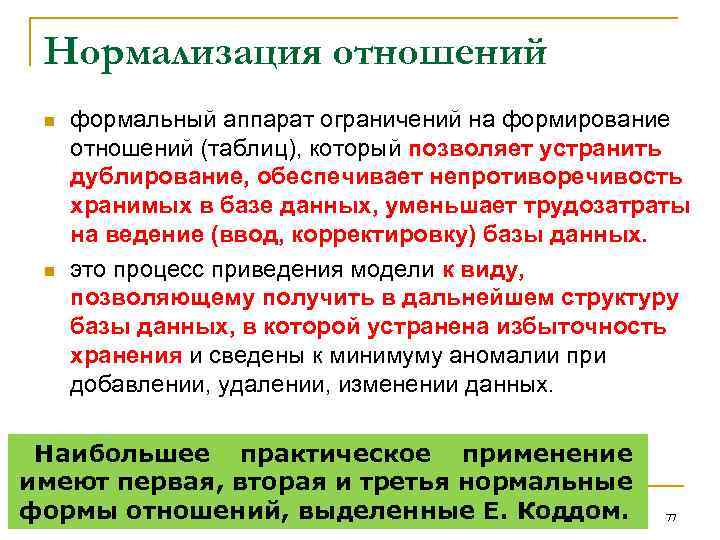 Нормализация отношений

формальный аппарат ограничений на формирование отношений (таблиц), который позволяет устранить дублирование, обеспечивает непротиворечивость хранимых в базе данных, уменьшает трудозатраты на ведение (ввод, корректировку) базы данных.

это процесс приведения модели к виду, позволяющему получить в дальнейшем структуру базы данных, в которой устранена избыточность хранения и сведены к минимуму аномалии при добавлении, удалении, изменении данных.

Наибольшее практическое применение имеют первая, вторая и третья нормальные формы отношений, выделенные Е. Коддом.

77